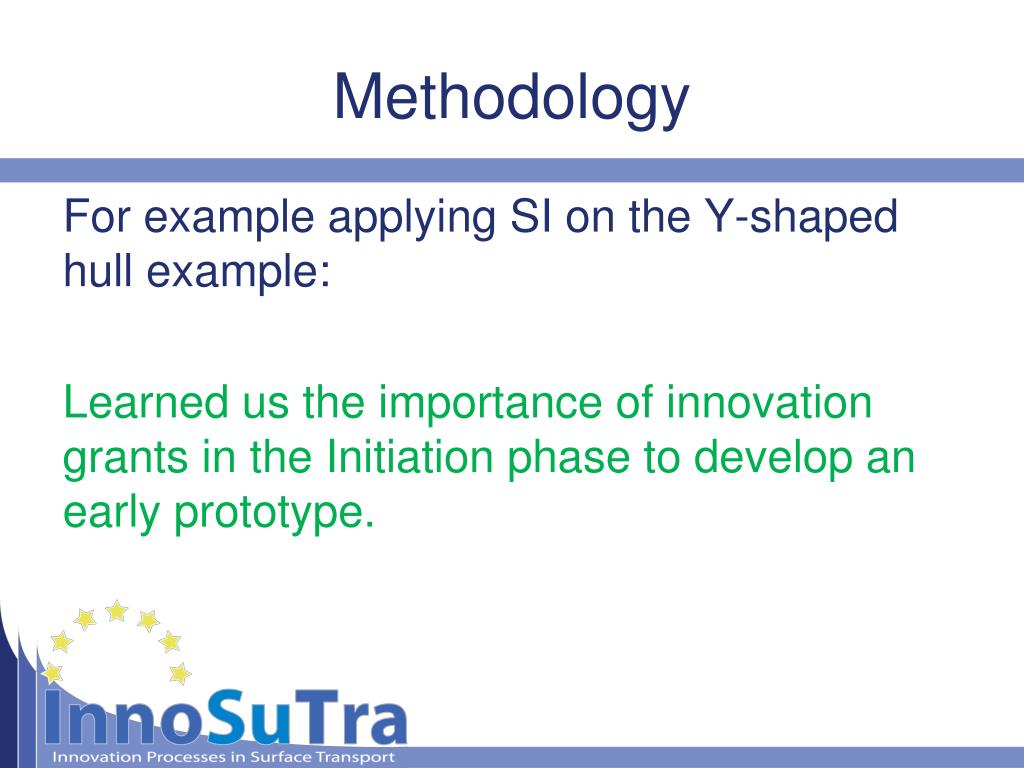 Methodology

For example applying SI on the Y-shaped hull example:

Learned us the importance of innovation grants in the Initiation phase to develop an early prototype.

InnoSuTra
Innovation Processes in Surface Transport